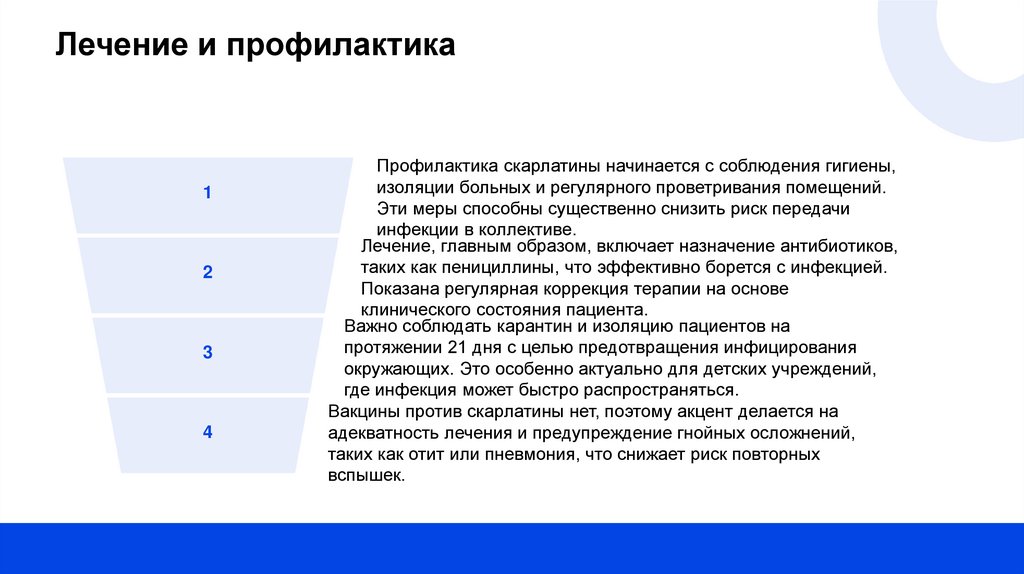 Лечение и профилактика

1

Профилактика скарлатины начинается с соблюдения гигиены, изоляции больных и регулярного проветривания помещений. Эти меры способны существенно снизить риск передачи инфекции в коллективе.

2

Лечение, главным образом, включает назначение антибиотиков, таких как пенициллины, что эффективно борется с инфекцией. Показана регулярная коррекция терапии на основе клинического состояния пациента.

3

Важно соблюдать карантин и изоляцию пациентов на протяжении 21 дня с целью предотвращения инфицирования окружающих. Это особенно актуально для детских учреждений, где инфекция может быстро распространяться.

4

Вакцины против скарлатины нет, поэтому акцент делается на адекватность лечения и предупреждение гнойных осложнений, таких как отит или пневмония, что снижает риск повторных вспышек.